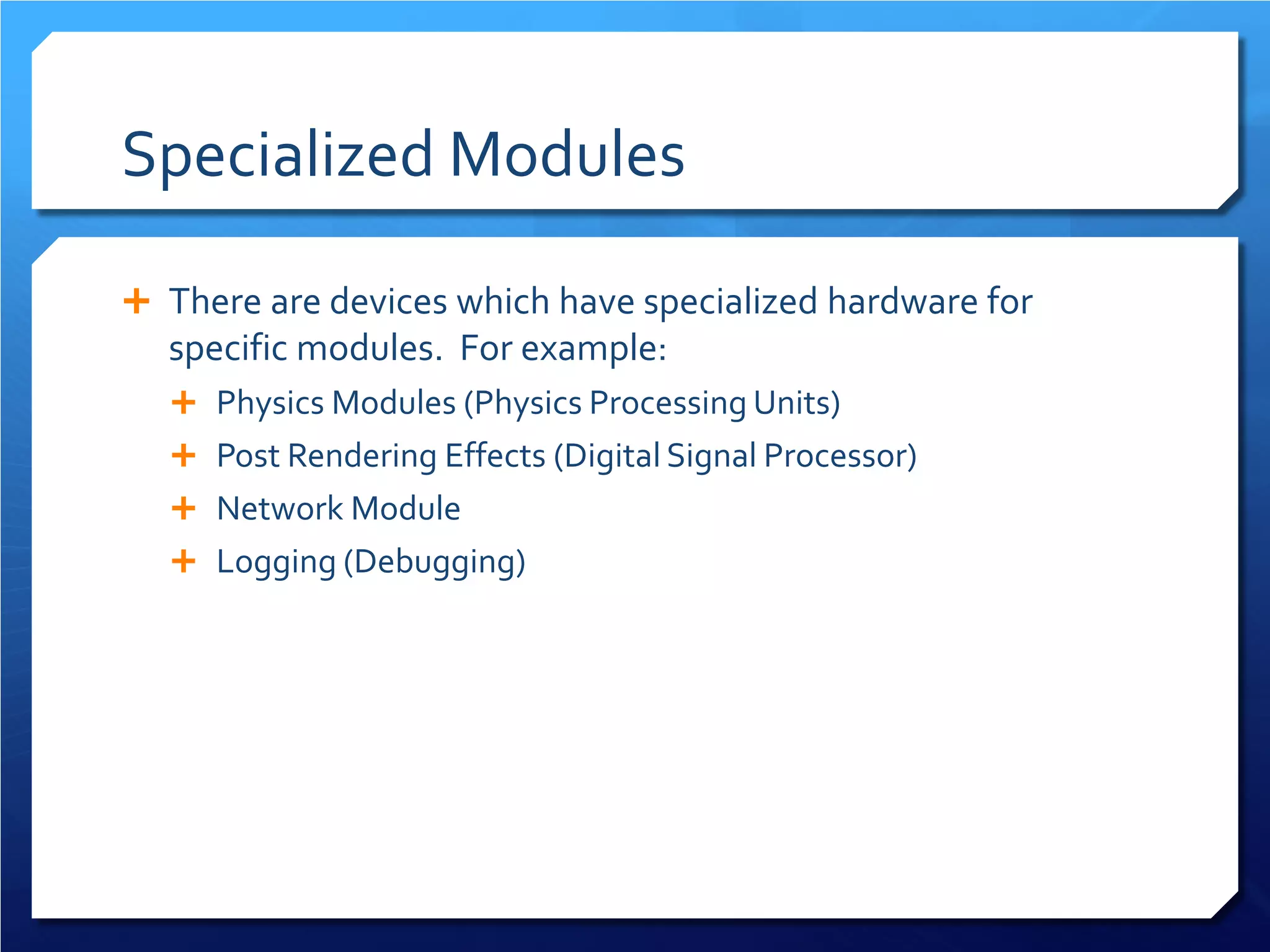 Specialized Modules

+ There are devices which have specialized hardware for specific modules.  For example:
  + Physics Modules (Physics Processing Units)
  + Post Rendering Effects (Digital Signal Processor)
  + Network Module
  + Logging (Debugging)